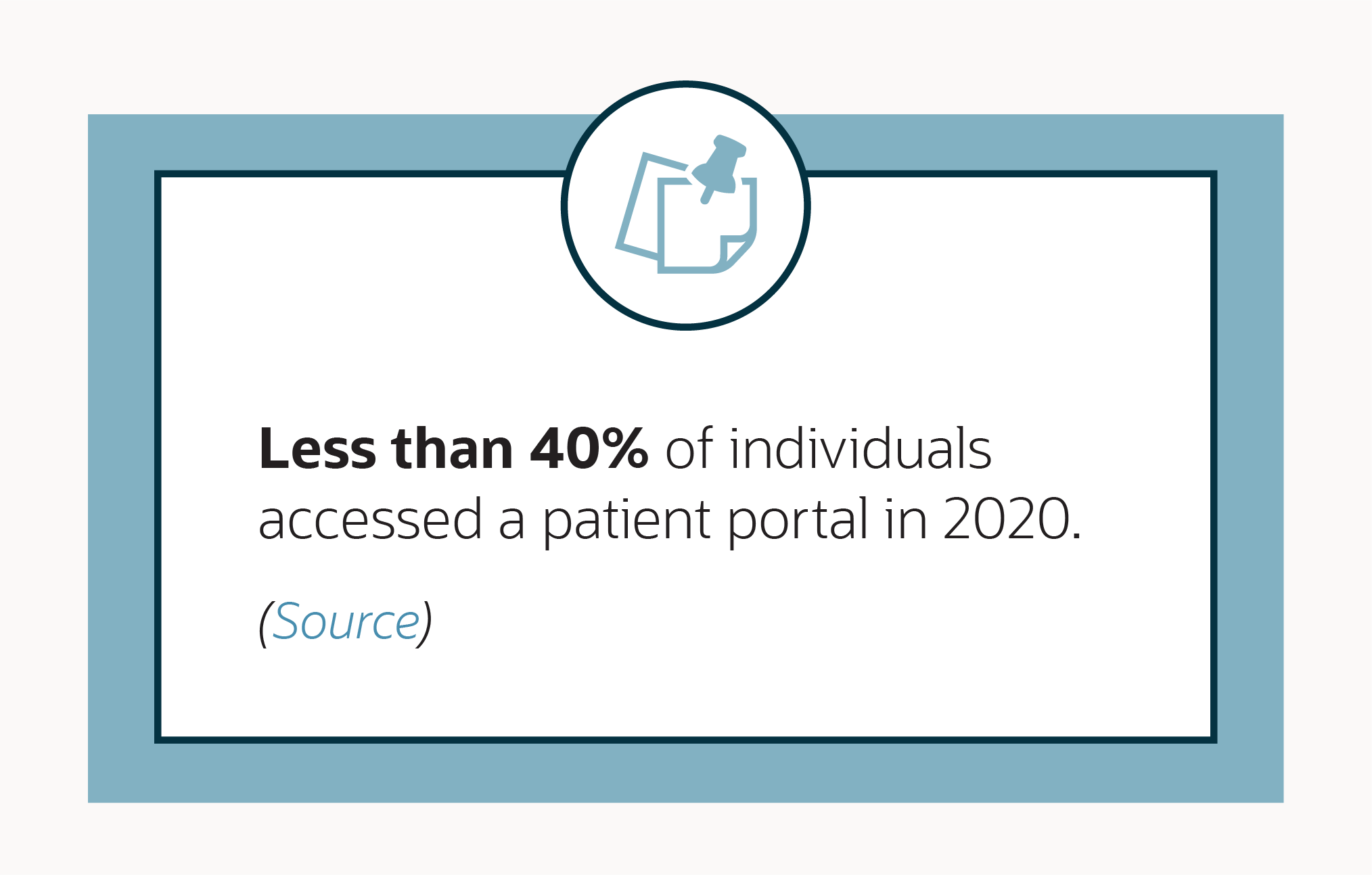 Less than 40% of individuals accessed a patient portal in 2020.

(Source)